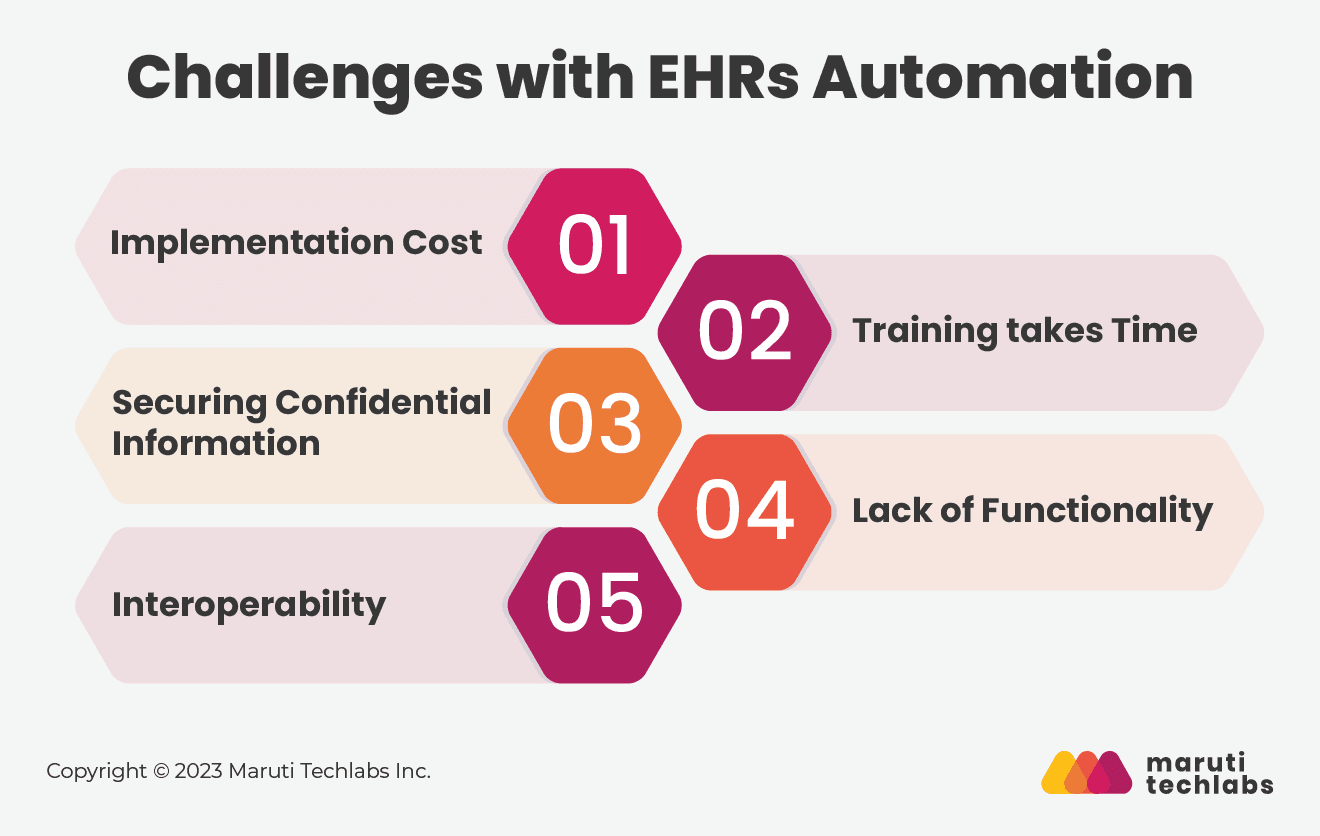 Challenges with EHRs Automation

Implementation Cost 01

02 Training takes Time

Securing Confidential Information 03

04 Lack of Functionality

Interoperability 05

Copyright © 2023 Maruti Techlabs Inc.

maruti techlabs